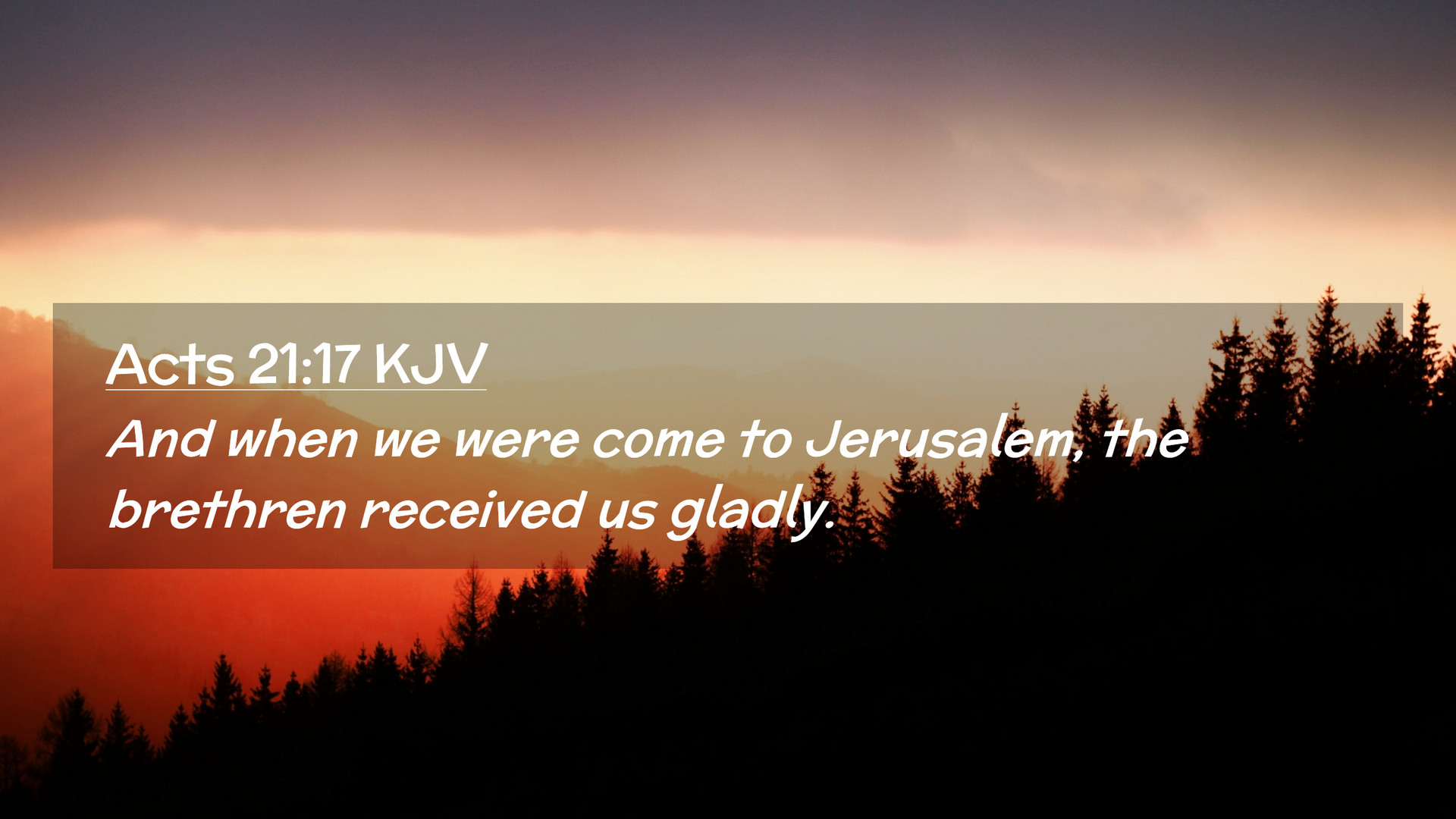 Acts 21:17 KJV

And when we were come to Jerusalem, the brethren received us gladly.